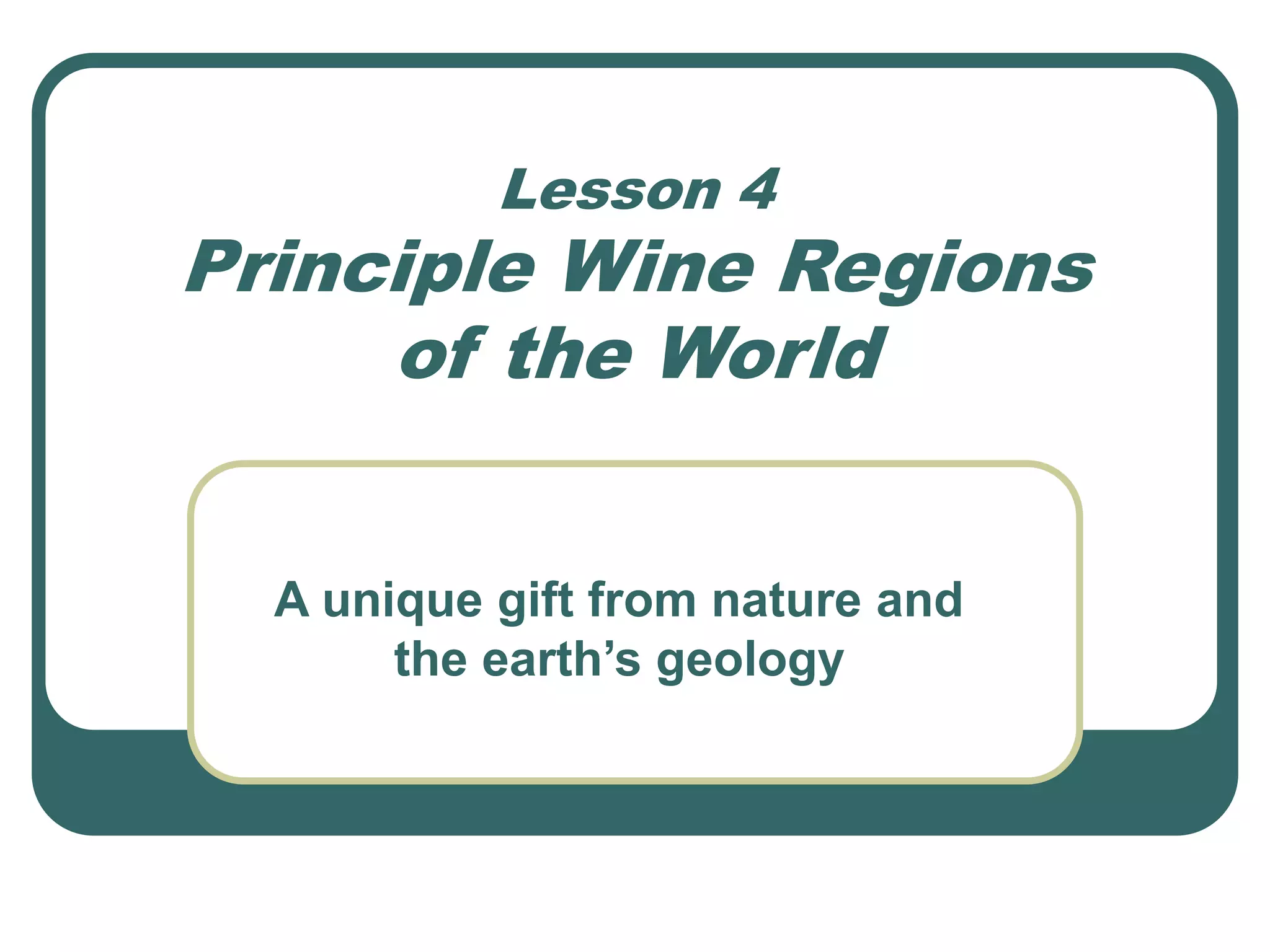 Lesson 4
Principle Wine Regions of the World

A unique gift from nature and the earth’s geology